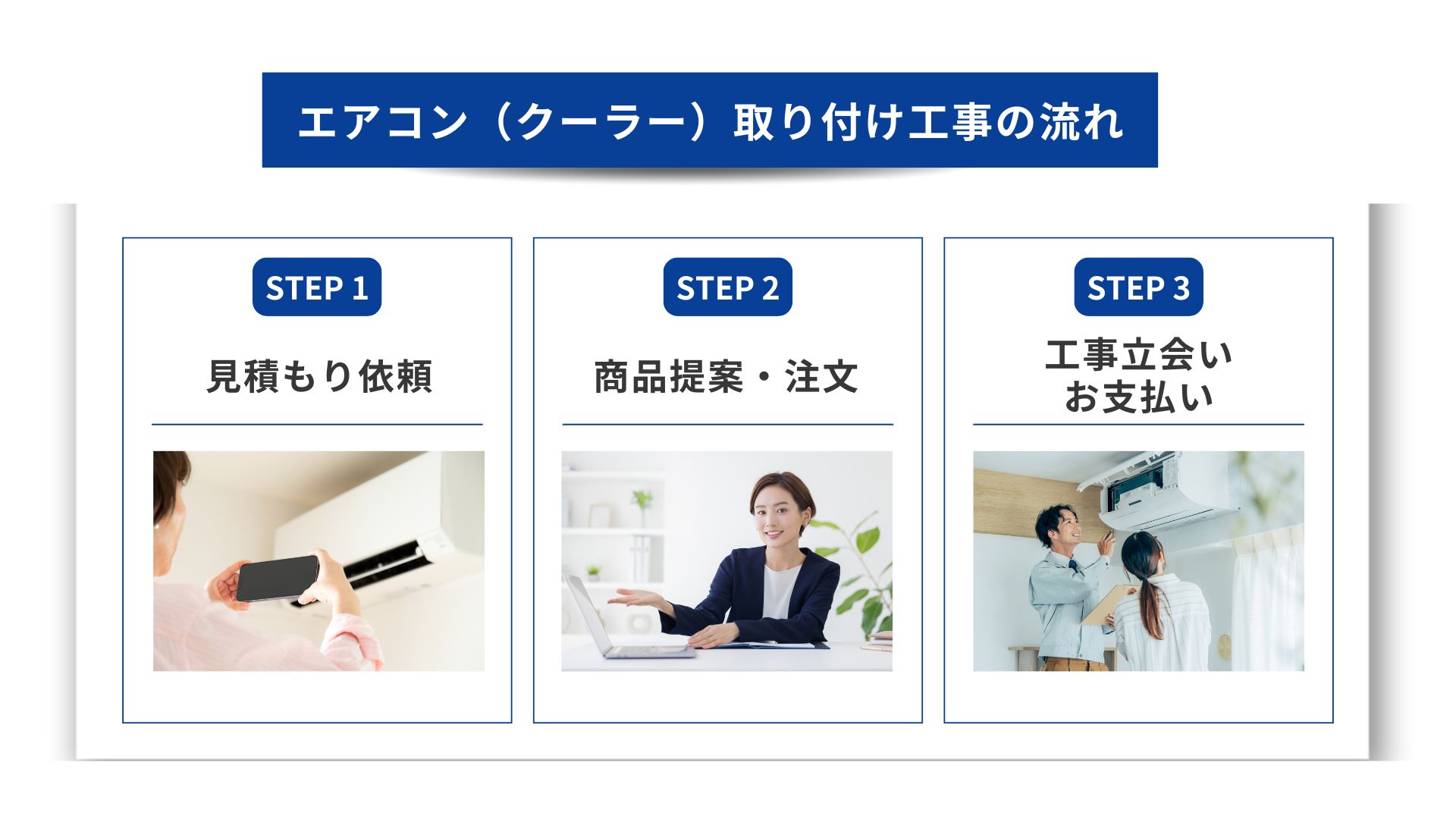 エアコン（クーラー）取り付け工事の流れ

STEP 1

見積もり依頼

STEP 2

商品提案・注文

STEP 3

工事立会い
お支払い